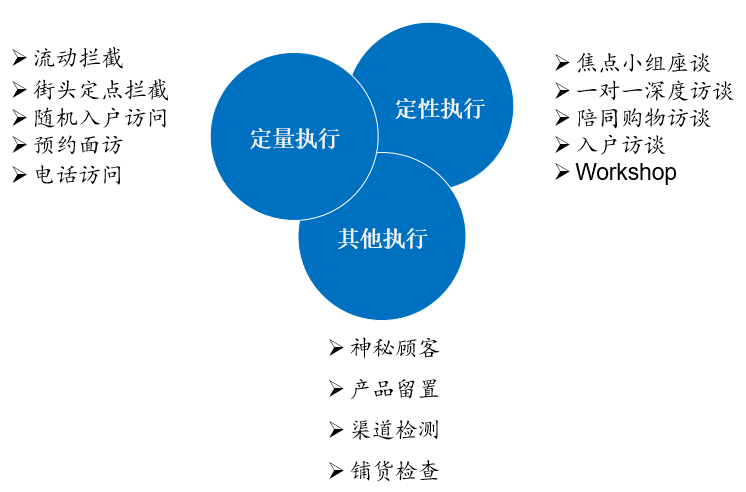 ➢ 流动拦截
➢ 街头定点拦截
➢ 随机入户访问
➢ 预约面访
➢ 电话访问

定量执行

定性执行

其他执行

➢ 焦点小组座谈
➢ 一对一深度访谈
➢ 陪同购物访谈
➢ 入户访谈
➢ Workshop

➢ 神秘顾客
➢ 产品留置
➢ 渠道检测
➢ 铺货检查